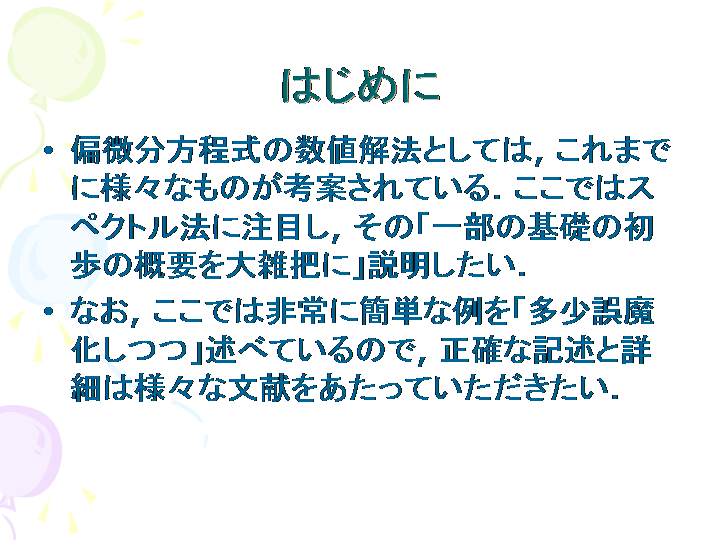 はじめに

• 偏微分方程式の数値解法としては，これまでに様々なものが考案されている．ここではスペクトル法に注目し，その「一部の基礎の初歩の概要を大雑把に」説明したい．

• なお，ここでは非常に簡単な例を「多少誤魔化しつつ」述べているので，正確な記述と詳細は様々な文献をあたっていただきたい．